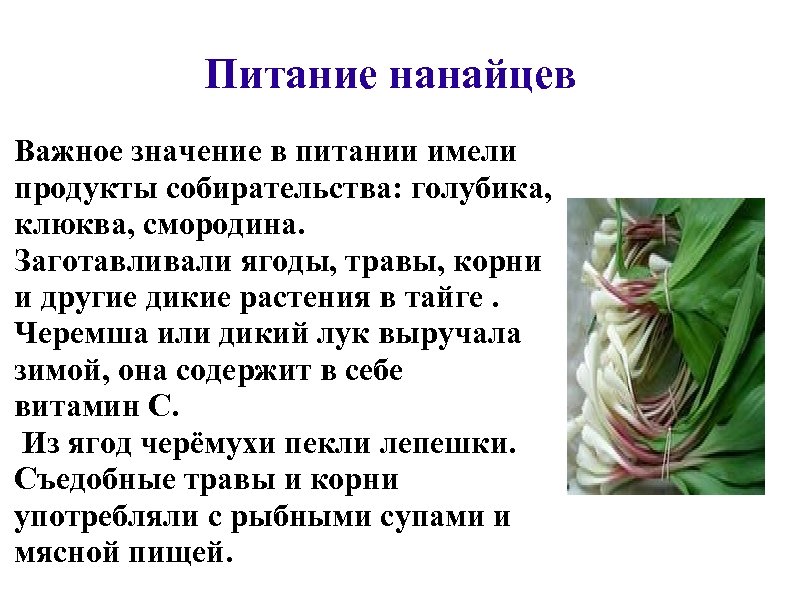 Питание нанайцев

Важное значение в питании имели продукты собирательства: голубика, клюква, смородина.
Заготавливали ягоды, травы, корни и другие дикие растения в тайге .
Черемша или дикий лук выручала зимой, она содержит в себе витамин С.
Из ягод черёмухи пекли лепешки.
Съедобные травы и корни употребляли с рыбными супами и мясной пищей.